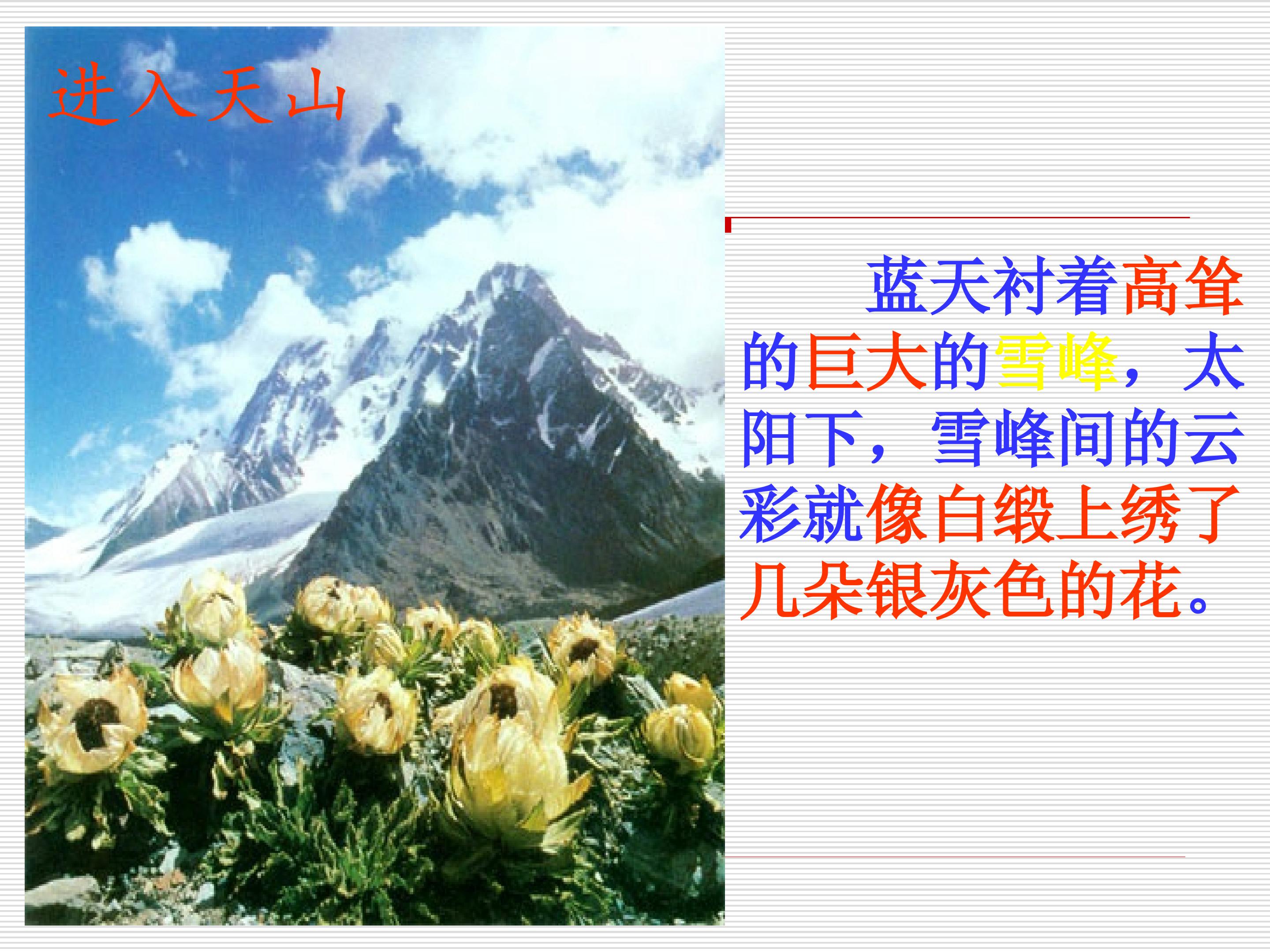 进入天山

蓝天衬着高耸的巨大的雪峰，太阳下，雪峰间的云彩就像白缎上绣了几朵银灰色的花。